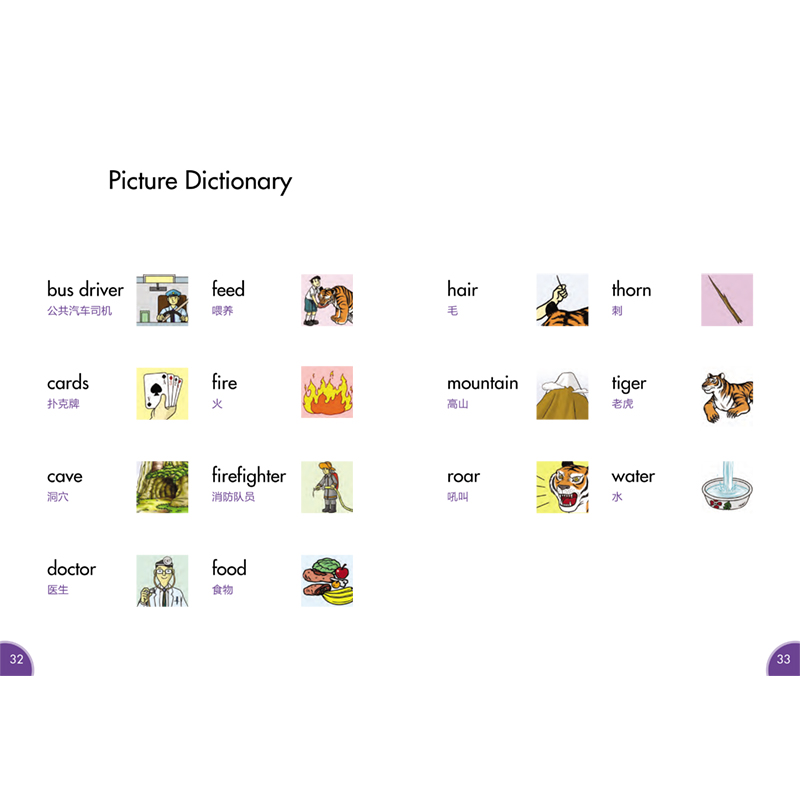 Picture Dictionary

bus driver
公共汽车司机

cards
扑克牌

cave
洞穴

doctor
医生

feed
喂养

fire
火

firefighter
消防队员

food
食物

32

hair
毛

mountain
高山

roar
吼叫

thorn
刺

tiger
老虎

water
水

33